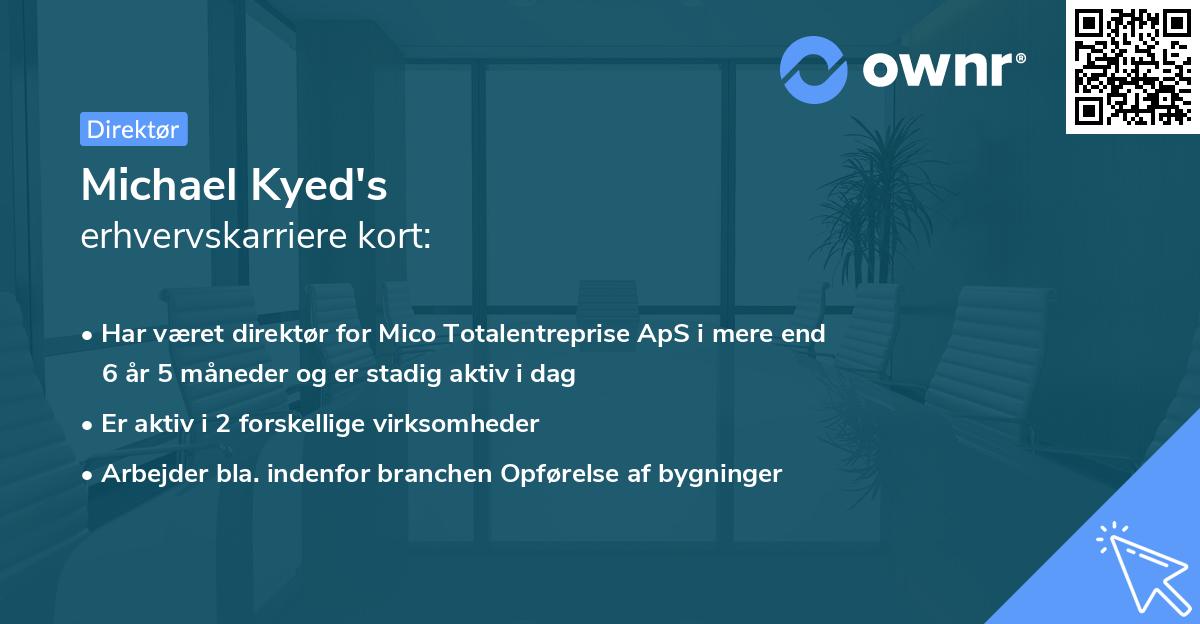 ownr®

Direktør

Michael Kyed's
erhvervskarriere kort:

• Har været direktør for Mico Totalentreprise ApS i mere end 6 år 5 måneder og er stadig aktiv i dag

• Er aktiv i 2 forskellige virksomheder

• Arbejder bla. indenfor branchen Opførelse af bygninger